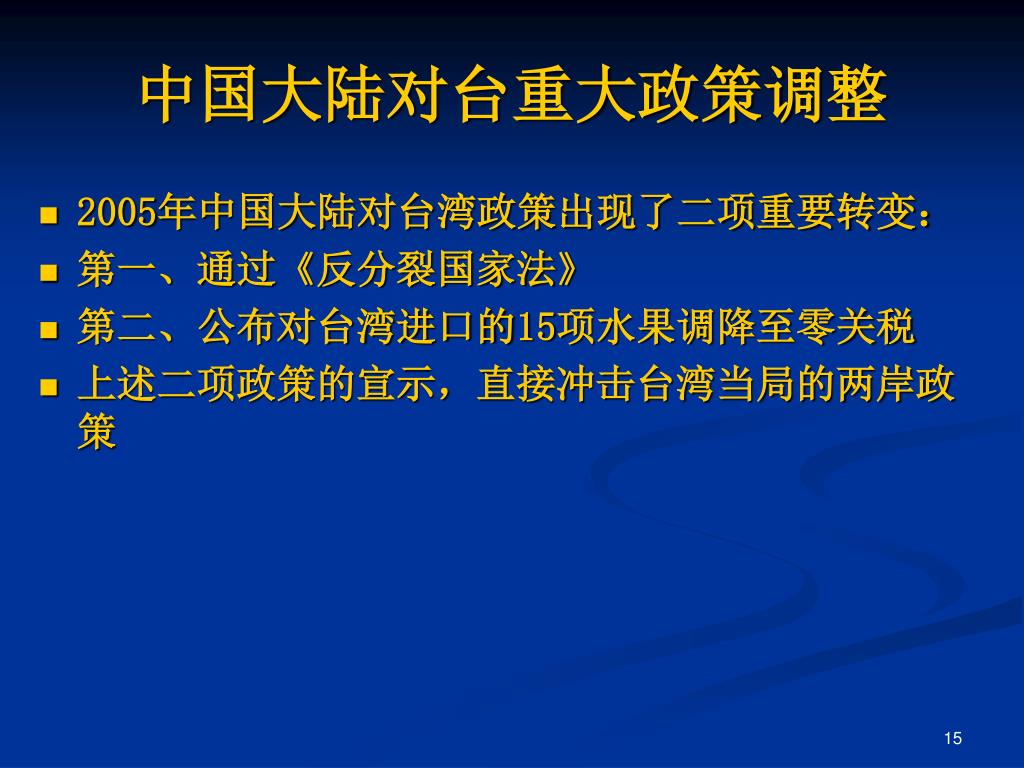 中国大陆对台重大政策调整

- 2005年中国大陆对台湾政策出现了二项重要转变：
- 第一、通过《反分裂国家法》
- 第二、公布对台湾进口的15项水果调降至零关税
- 上述二项政策的宣示，直接冲击台湾当局的两岸政策

15